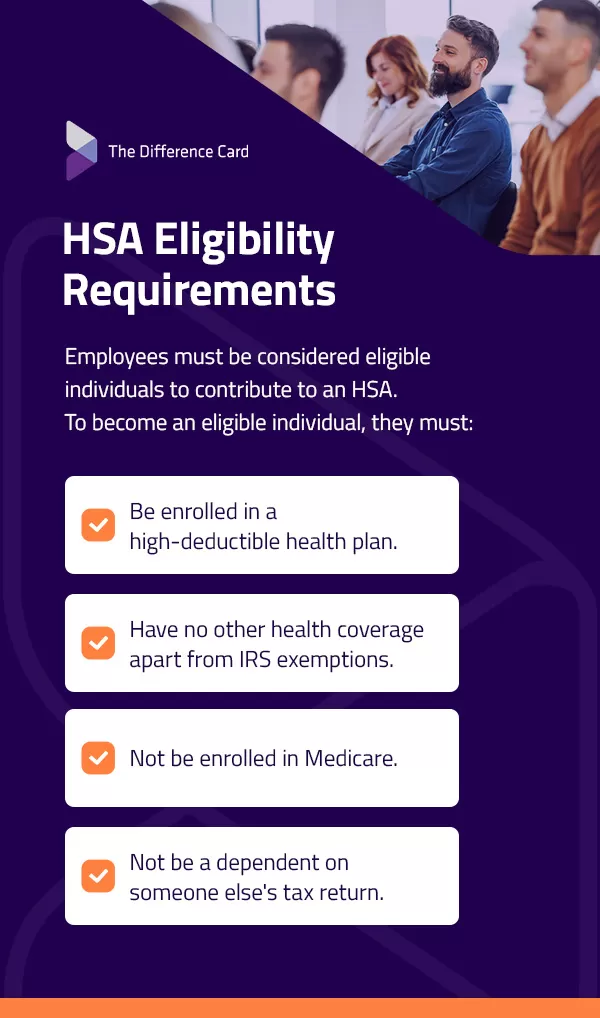 The Difference Card

HSA Eligibility Requirements

Employees must be considered eligible individuals to contribute to an HSA. To become an eligible individual, they must:

Be enrolled in a high-deductible health plan.

Have no other health coverage apart from IRS exemptions.

Not be enrolled in Medicare.

Not be a dependent on someone else's tax return.